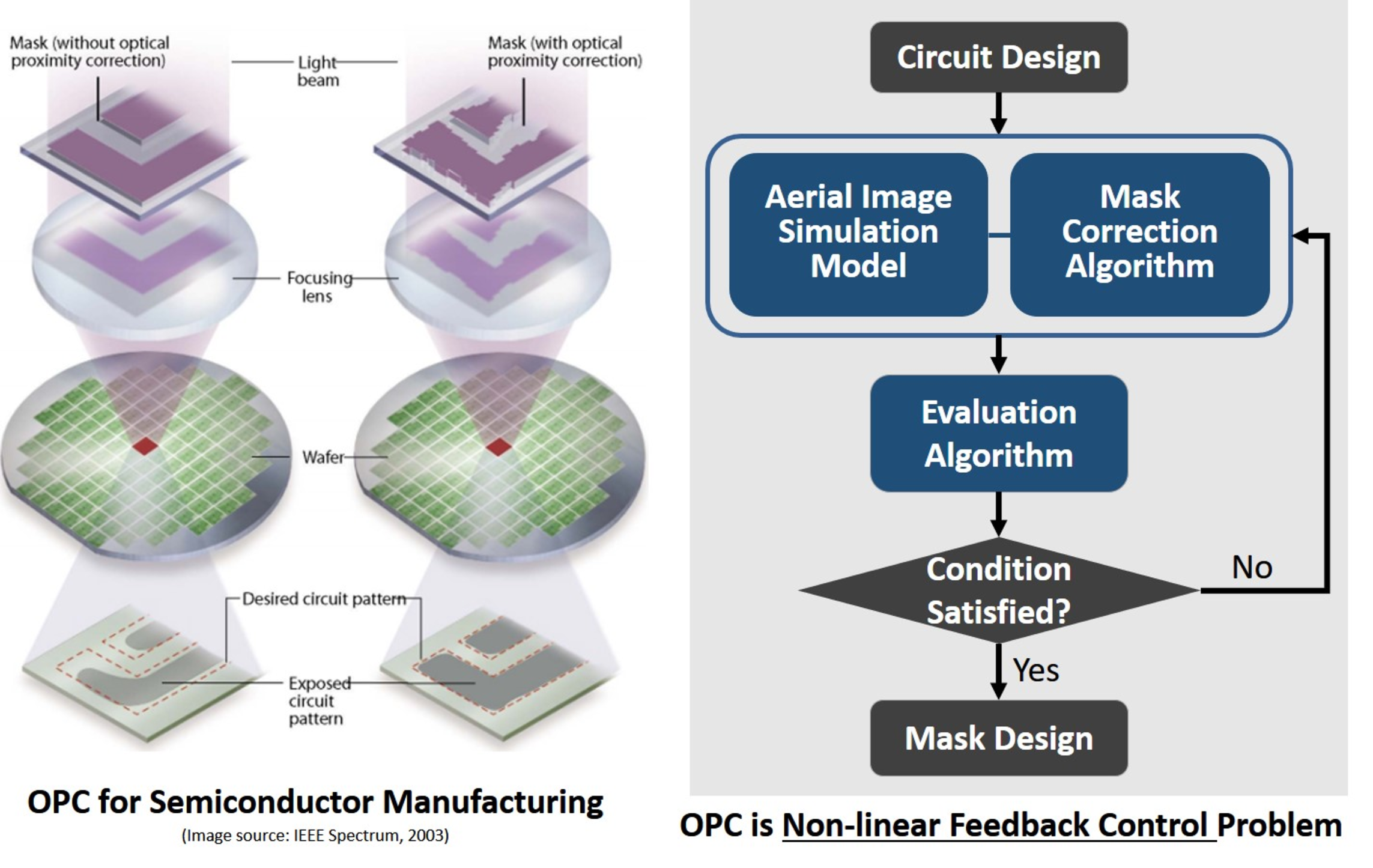 Mask (without optical proximity correction)

Light beam

Mask (with optical proximity correction)

Focusing lens

Wafer

Desired circuit pattern

Exposed circuit pattern

OPC for Semiconductor Manufacturing
(Image source: IEEE Spectrum, 2003)

Circuit Design

Aerial Image Simulation Model

Mask Correction Algorithm

Evaluation Algorithm

Condition Satisfied?

No

Yes

Mask Design

OPC is Non-linear Feedback Control Problem